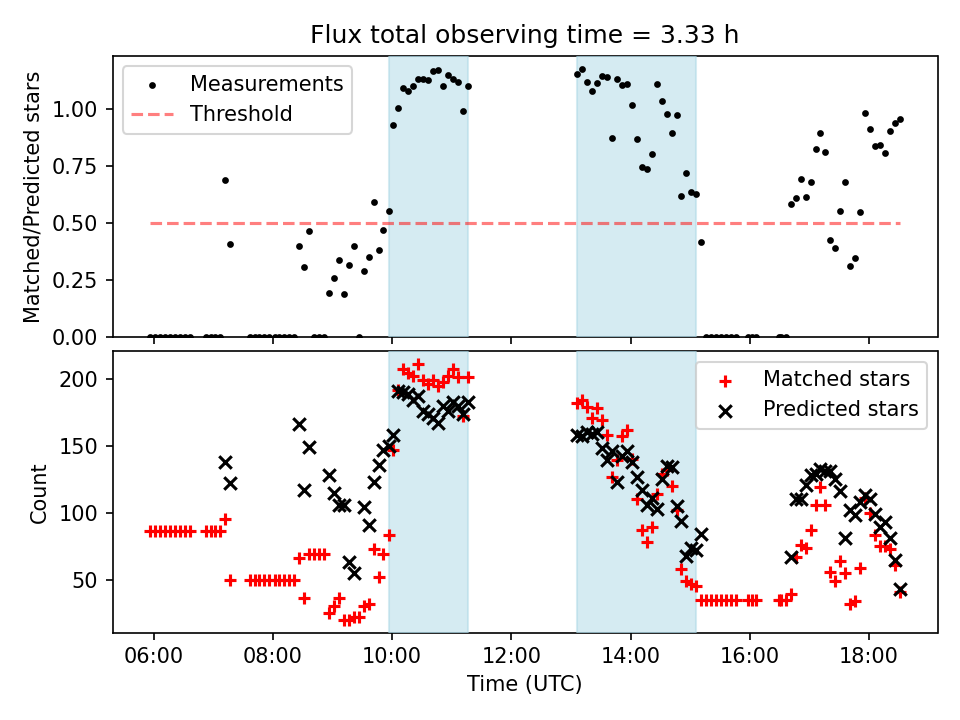 Flux total observing time = 3.33 h

Measurements
Threshold

Matched/Predicted stars

1.00
0.75
0.50
0.25
0.00

Matched stars
Predicted stars

Count

200
150
100
50

06:00
08:00
10:00
12:00
14:00
16:00
18:00

Time (UTC)